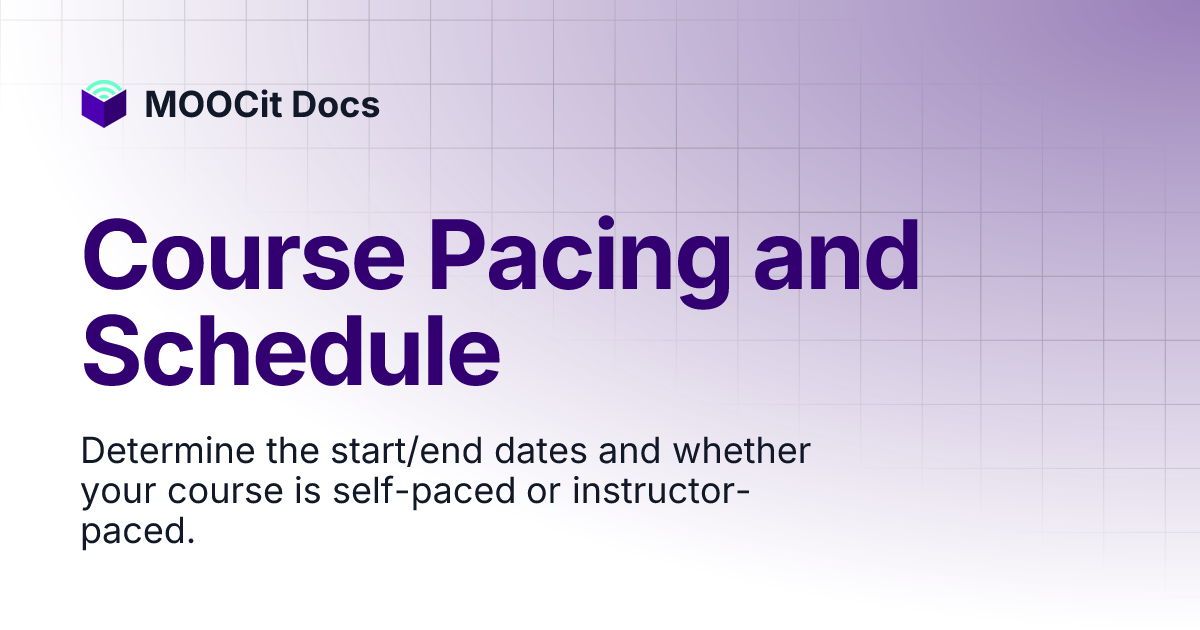 MOOCit Docs

Course Pacing and Schedule

Determine the start/end dates and whether your course is self-paced or instructor-paced.